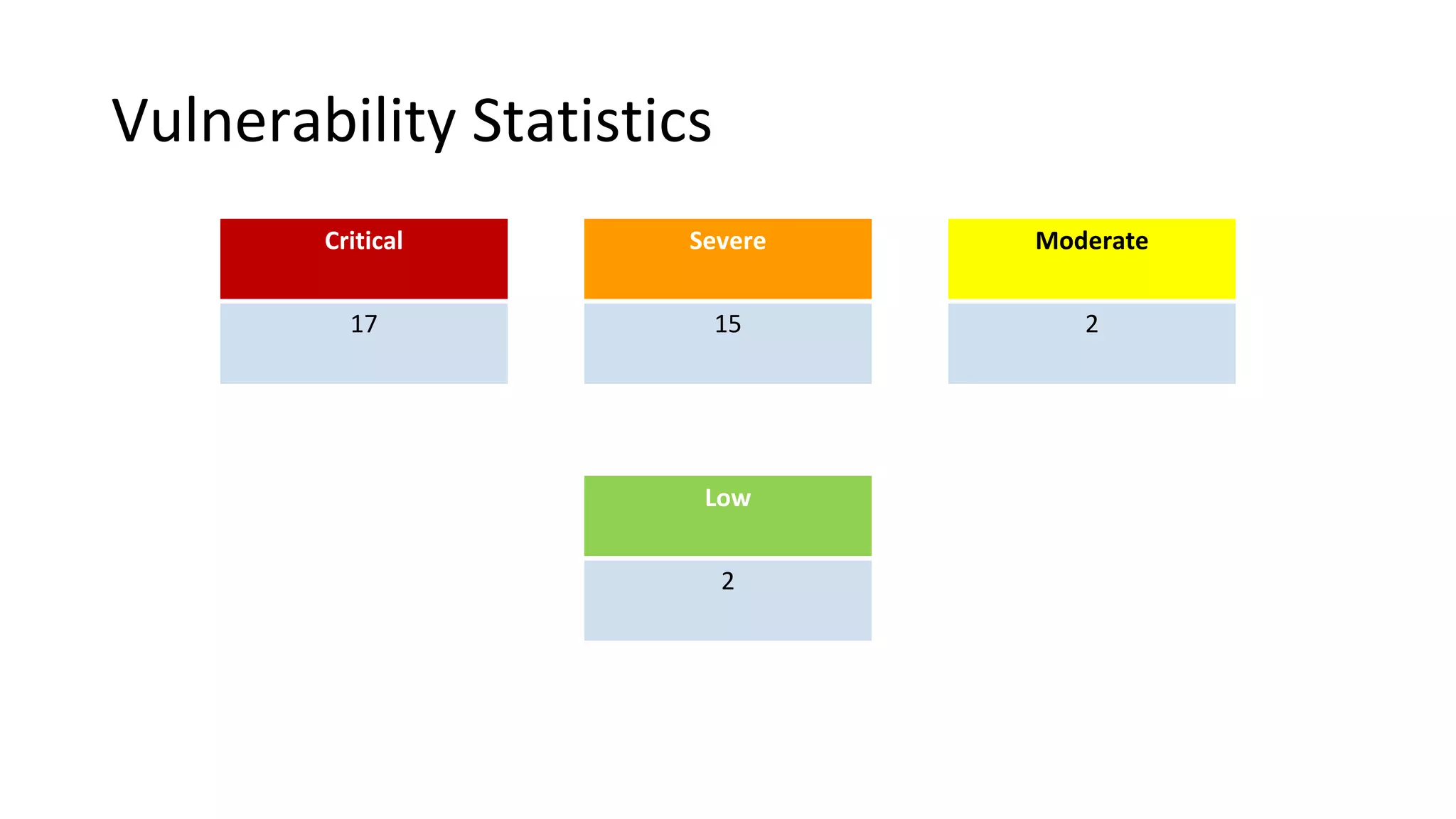 Vulnerability Statistics

Critical

17

Severe

15

Moderate

2

Low

2